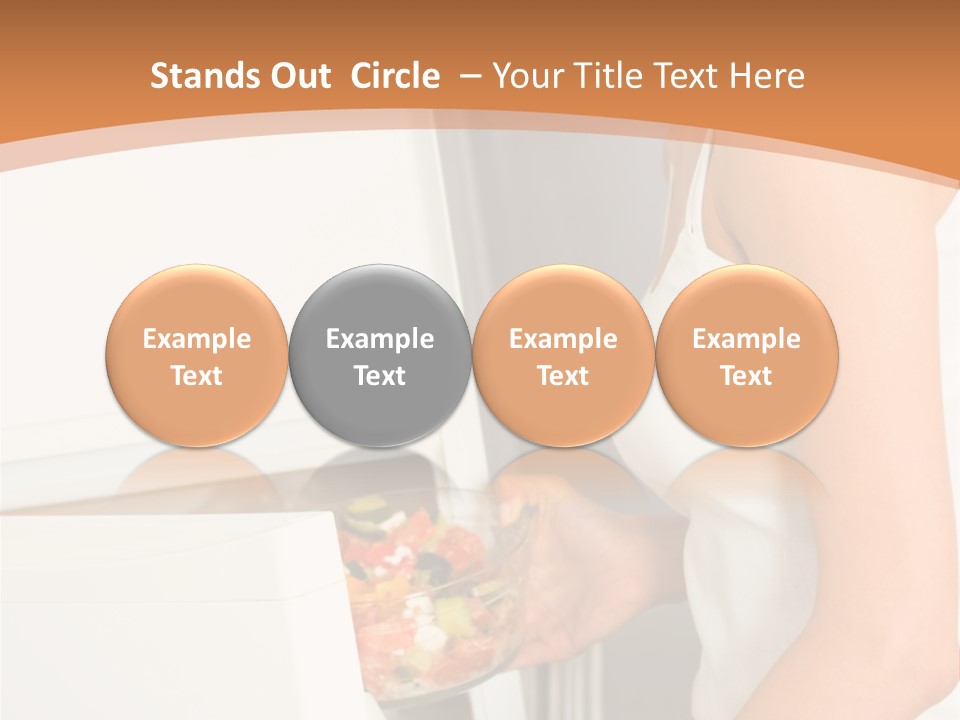 Stands Out Circle – Your Title Text Here

Example Text

Example Text

Example Text

Example Text